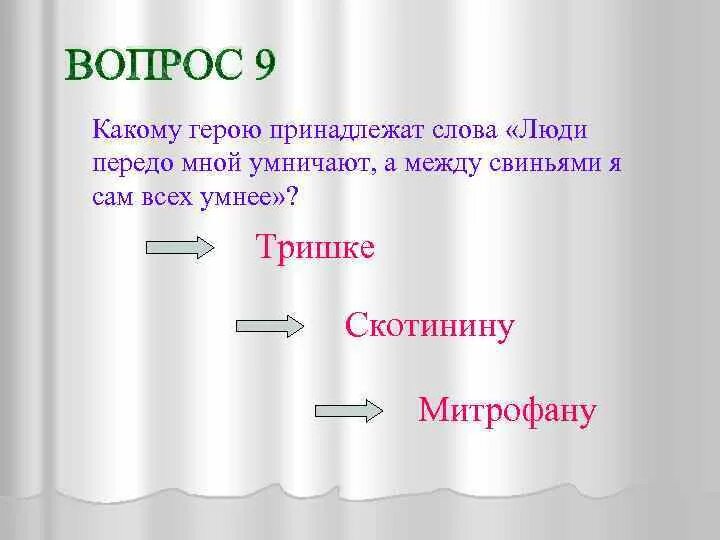 ВОПРОС 9

Какому герою принадлежат слова «Люди передо мной умничают, а между свиньями я сам всех умнее»?

Тришке

Скотинину

Митрофану